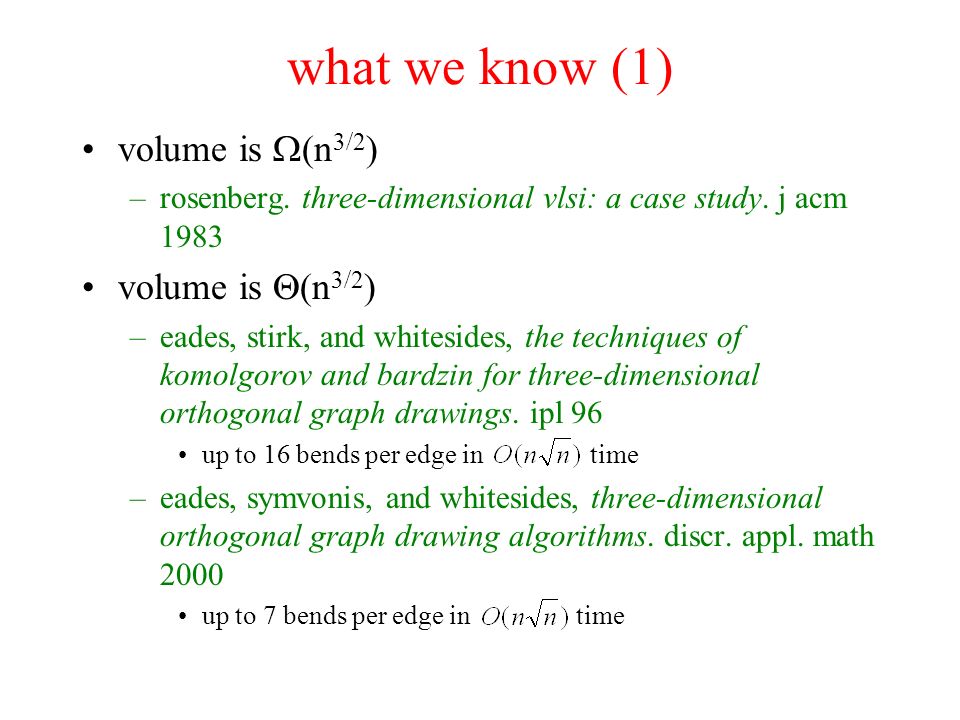 what we know (1)

• volume is $\Omega(n^{3/2})$
– rosenberg. three-dimensional vlsi: a case study. j acm 1983

• volume is $\Theta(n^{3/2})$
– eades, stirk, and whitesides, the techniques of komolgorov and bardzin for three-dimensional orthogonal graph drawings. ipl 96
• up to 16 bends per edge in $O(n\sqrt{n})$ time
– eades, symvonis, and whitesides, three-dimensional orthogonal graph drawing algorithms. discr. appl. math 2000
• up to 7 bends per edge in $O(n\sqrt{n})$ time